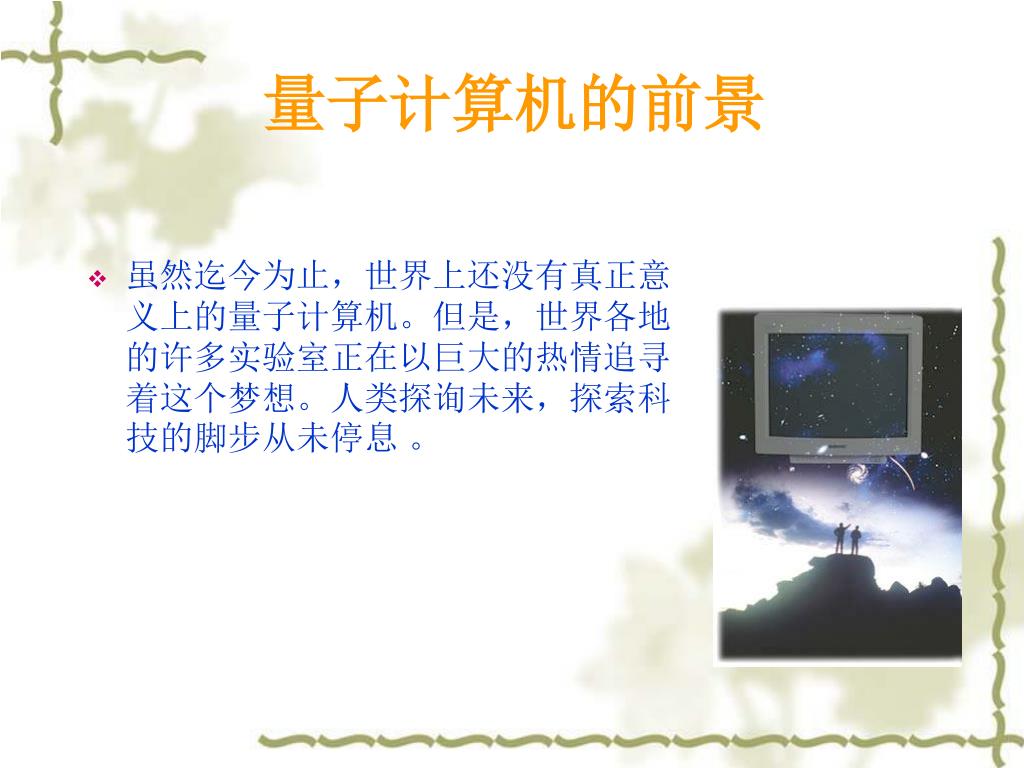 量子计算机的前景

❖ 虽然迄今为止，世界上还没有真正意义上的量子计算机。但是，世界各地的许多实验室正在以巨大的热情追寻着这个梦想。人类探询未来，探索科技的脚步从未停息 。